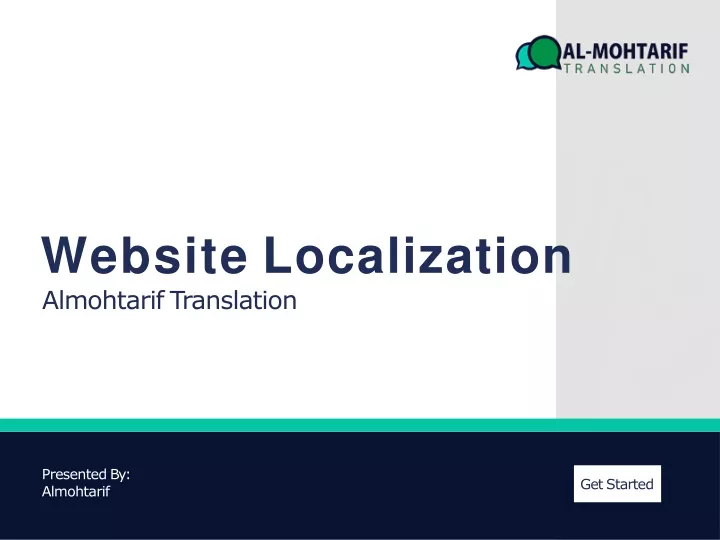 AL-MOHTARIF
TRANSLATION

Website Localization
Almohtarif Translation

Presented By:
Almohtarif

Get Started